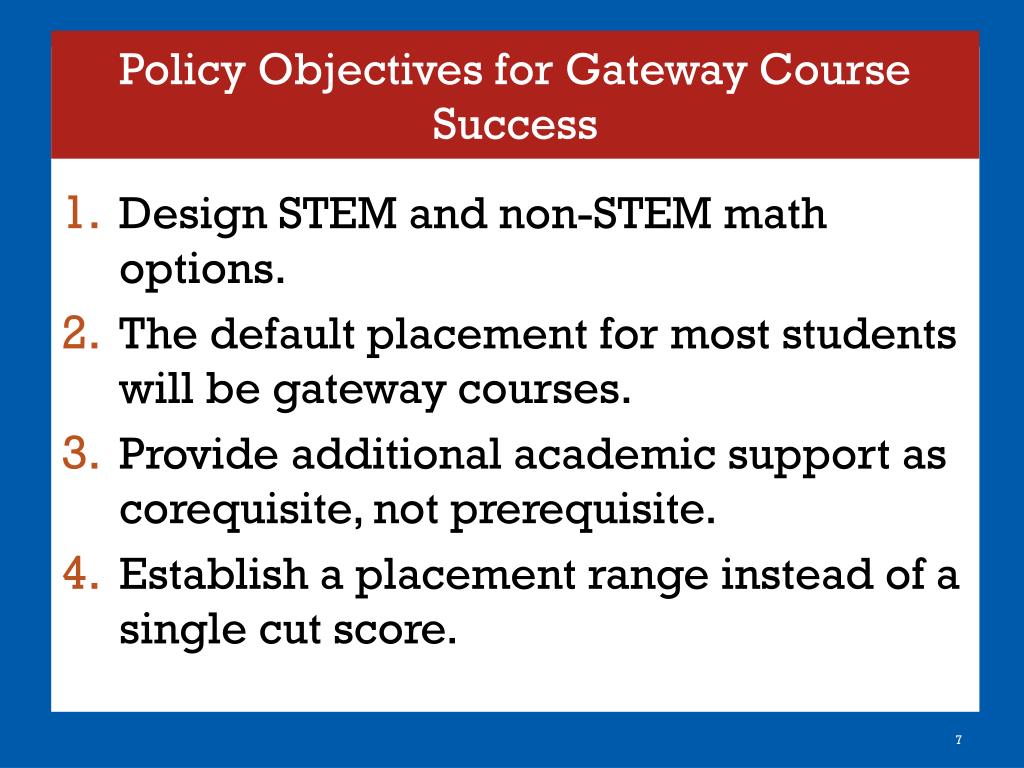 Policy Objectives for Gateway Course Success

1. Design STEM and non-STEM math options.
2. The default placement for most students will be gateway courses.
3. Provide additional academic support as corequisite, not prerequisite.
4. Establish a placement range instead of a single cut score.

7